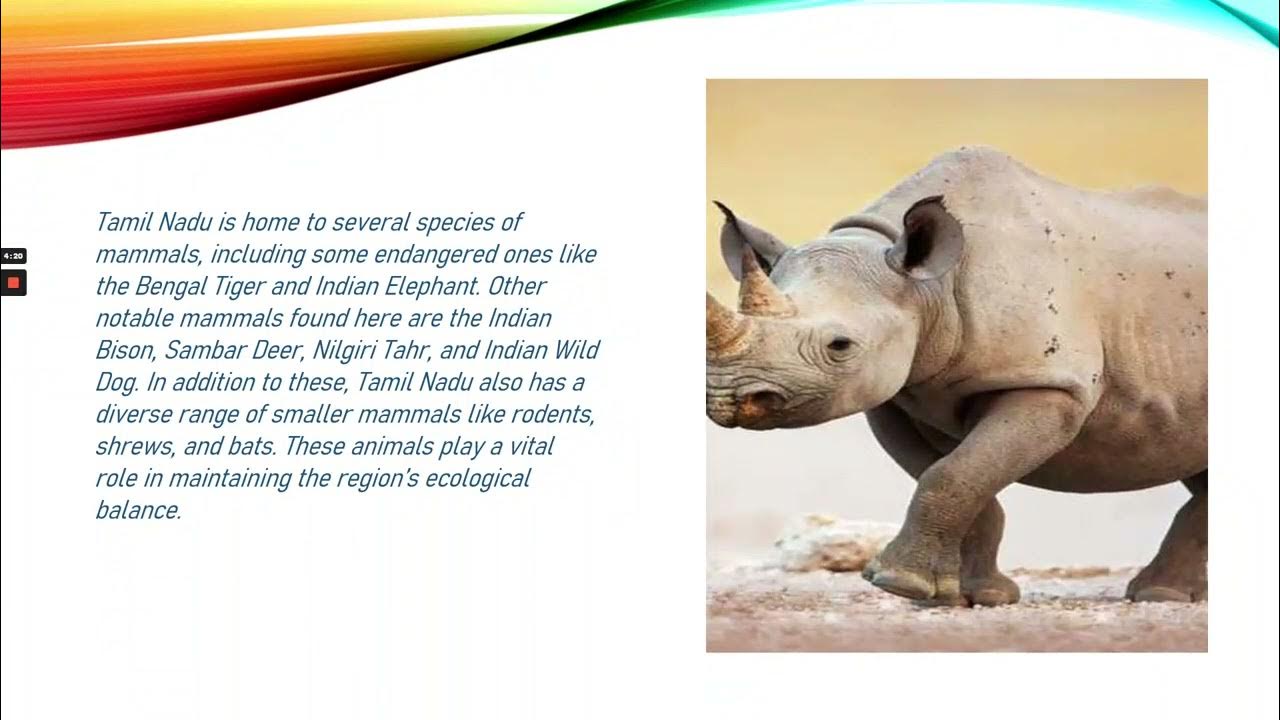 4:20

Tamil Nadu is home to several species of mammals, including some endangered ones like the Bengal Tiger and Indian Elephant. Other notable mammals found here are the Indian Bison, Sambar Deer, Nilgiri Tahr, and Indian Wild Dog. In addition to these, Tamil Nadu also has a diverse range of smaller mammals like rodents, shrews, and bats. These animals play a vital role in maintaining the region's ecological balance.